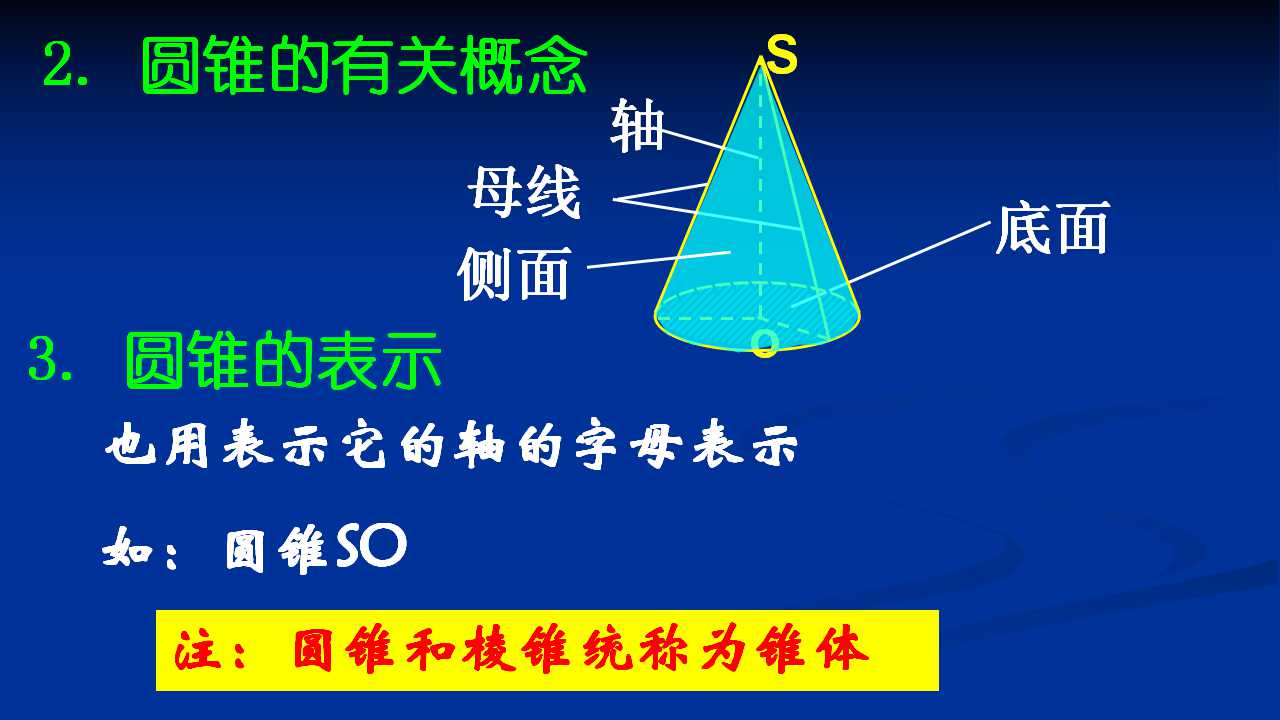 2. 圆锥的有关概念

S

轴

母线

侧面

底面

O

3. 圆锥的表示

也用表示它的轴的字母表示

如：圆锥SO

注：圆锥和棱锥统称为锥体